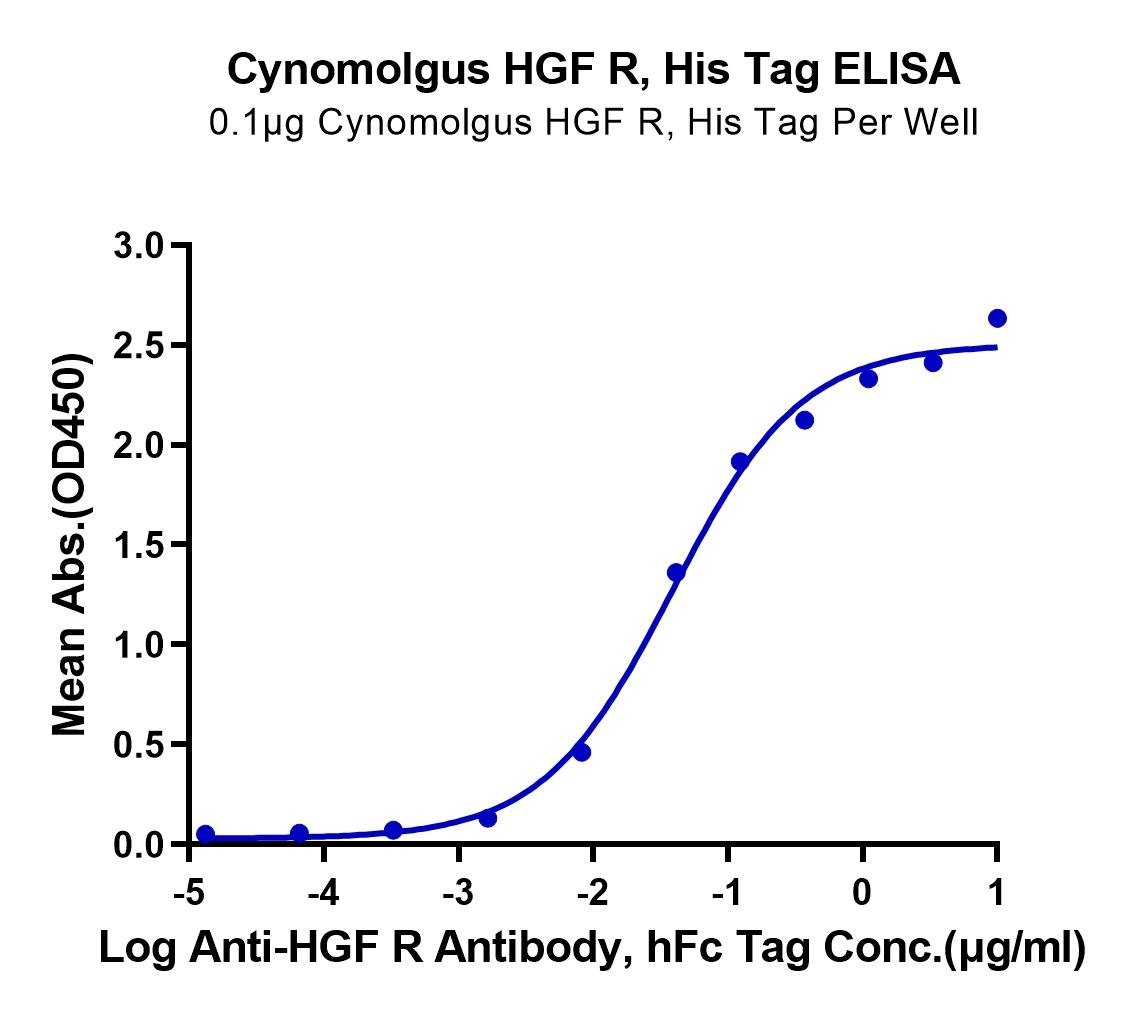 Cynomolgus HGF R, His Tag ELISA
0.1μg Cynomolgus HGF R, His Tag Per Well

Mean Abs.(OD450)

3.0
2.5
2.0
1.5
1.0
0.5
0.0

-5 -4 -3 -2 -1 0 1

Log Anti-HGF R Antibody, hFc Tag Conc.(μg/ml)